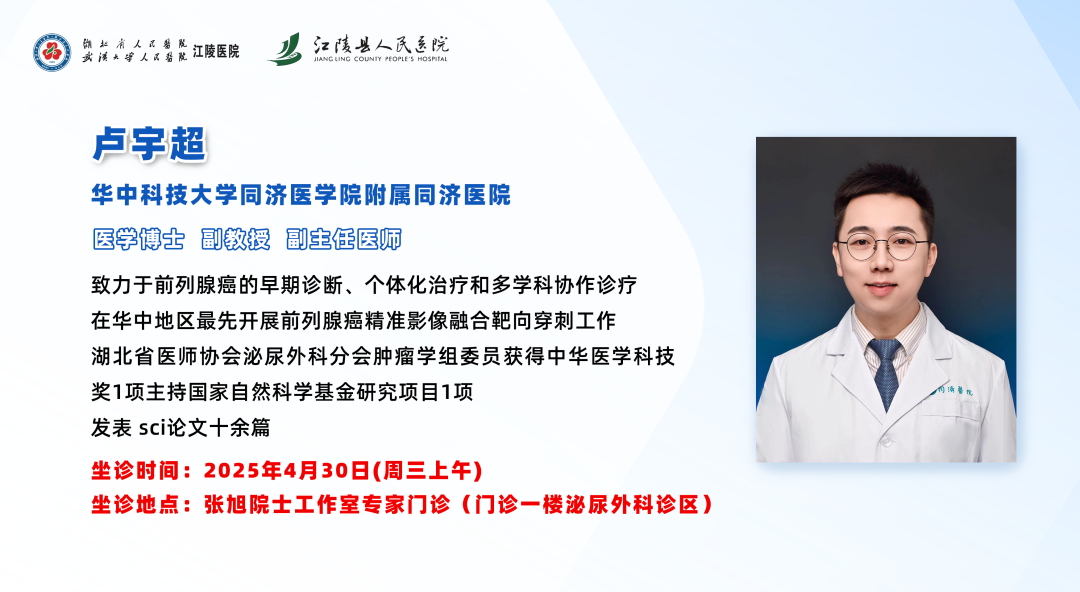 湖北省人民医院
武汉大学人民医院 江陵医院

江陵县人民医院
JIANG LING COUNTY PEOPLE'S HOSPITAL

卢宇超

华中科技大学同济医学院附属同济医院

医学博士 副教授 副主任医师

致力于前列腺癌的早期诊断、个体化治疗和多学科协作诊疗
在华中地区最先开展前列腺癌精准影像融合靶向穿刺工作
湖北省医师协会泌尿外科分会肿瘤学组委员获得中华医学科技奖1项主持国家自然科学基金研究项目1项
发表 sci论文十余篇

坐诊时间：2025年4月30日(周三上午)
坐诊地点：张旭院士工作室专家门诊（门诊一楼泌尿外科诊区）

同济医院